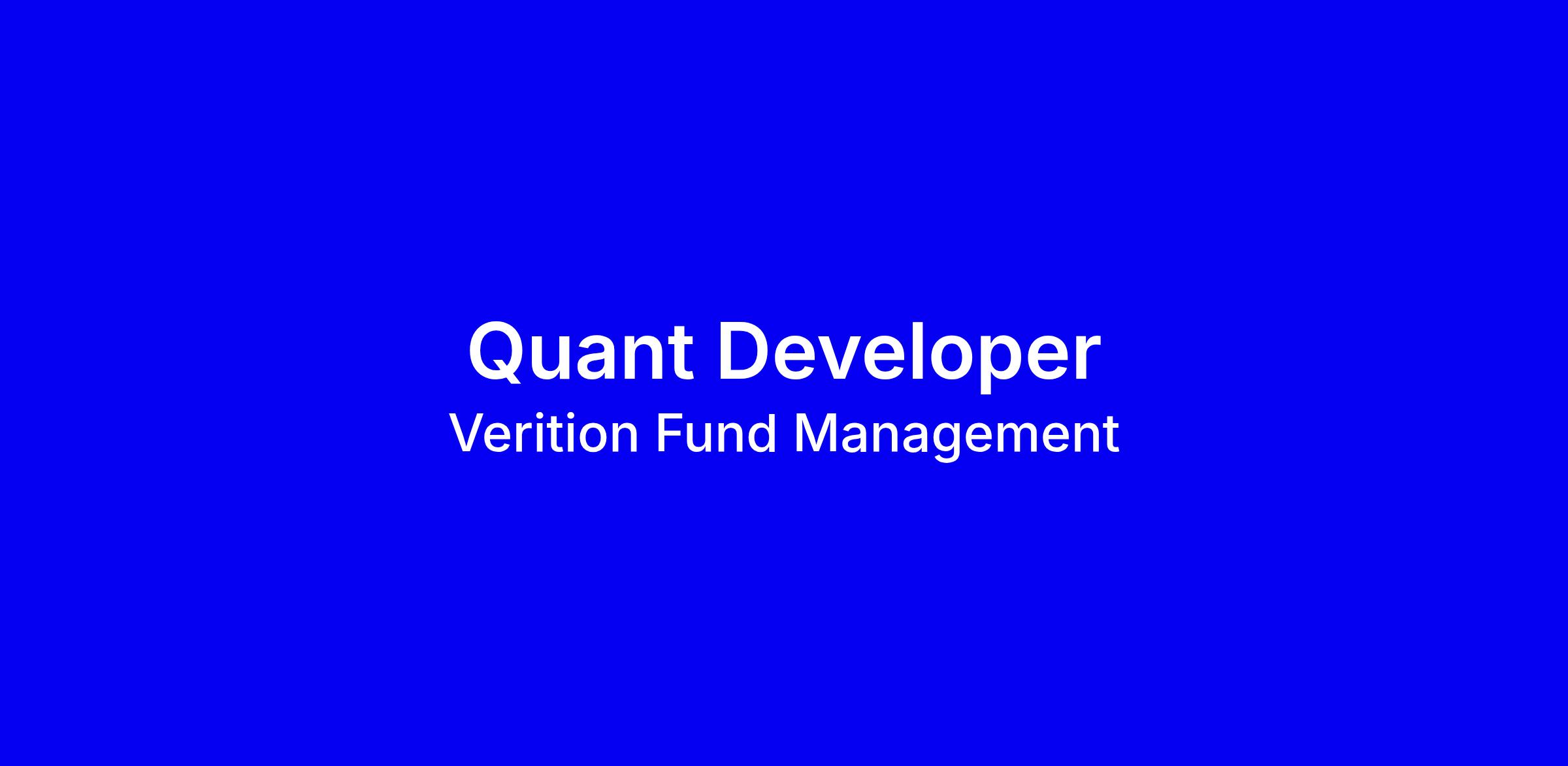 Quant Developer
Verition Fund Management